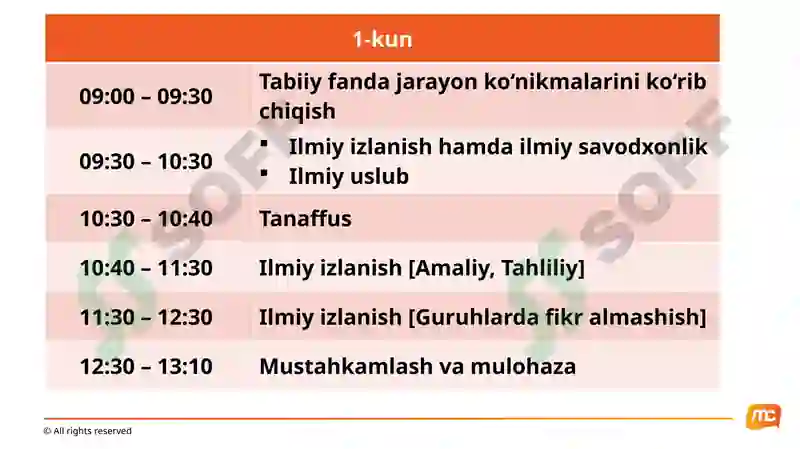 | 1-kun | |
|---|---|
| 09:00 – 09:30 | Tabiiy fanda jarayon ko‘nikmalarini ko‘rib chiqish |
| 09:30 – 10:30 | ▪ Ilmiy izlanish hamda ilmiy savodxonlik ▪ Ilmiy uslub |
| 10:30 – 10:40 | Tanaffus |
| 10:40 – 11:30 | Ilmiy izlanish [Amaliy, Tahliliy] |
| 11:30 – 12:30 | Ilmiy izlanish [Guruhlarda fikr almashish] |
| 12:30 – 13:10 | Mustahkamlash va mulohaza |

SOFF SOFF

© All rights reserved

mc